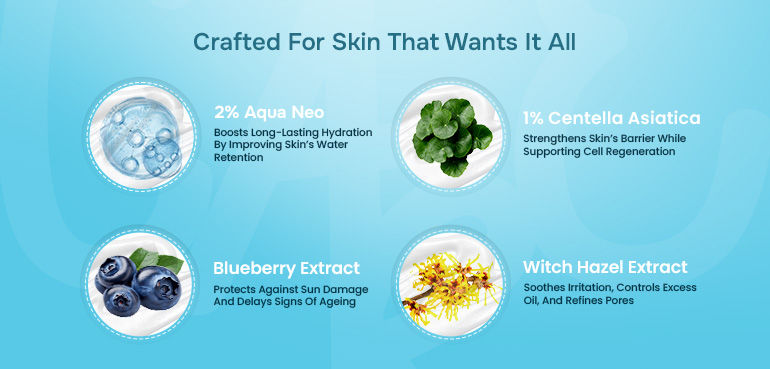 Crafted For Skin That Wants It All

2% Aqua Neo
Boosts Long-Lasting Hydration By Improving Skin's Water Retention

1% Centella Asiatica
Strengthens Skin's Barrier While Supporting Cell Regeneration

Blueberry Extract
Protects Against Sun Damage And Delays Signs Of Ageing

Witch Hazel Extract
Soothes Irritation, Controls Excess Oil, And Refines Pores